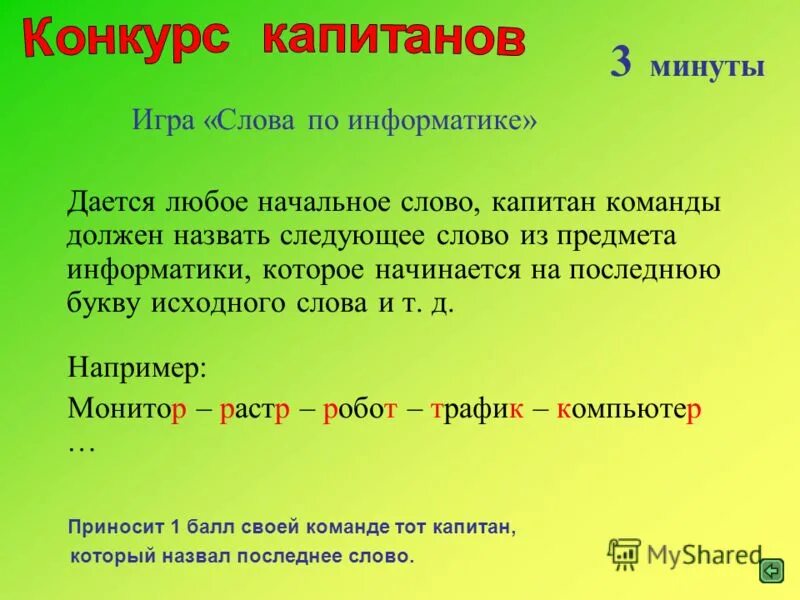 Конкурс капитанов

3 минуты

Игра «Слова по информатике»

Дается любое начальное слово, капитан команды должен назвать следующее слово из предмета информатики, которое начинается на последнюю букву исходного слова и т. д.

Например:

Монитор – растр – робот – трафик – компьютер …

Приносит 1 балл своей команде тот капитан, который назвал последнее слово.

MyShared